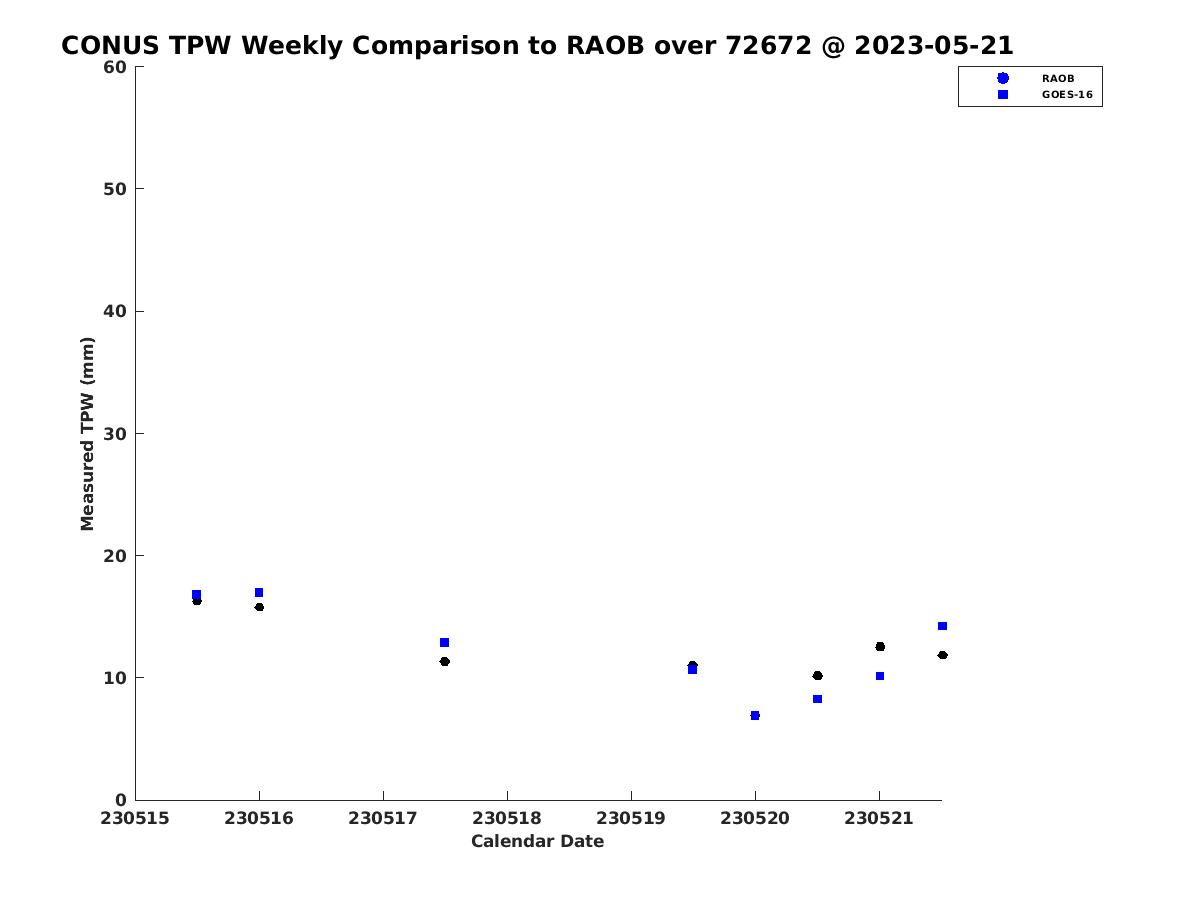 CONUS TPW Weekly Comparison to RAOB over 72672 @ 2023-05-21

RAOB
GOES-16

Measured TPW (mm)

60
50
40
30
20
10
0

230515
230516
230517
230518
230519
230520
230521

Calendar Date